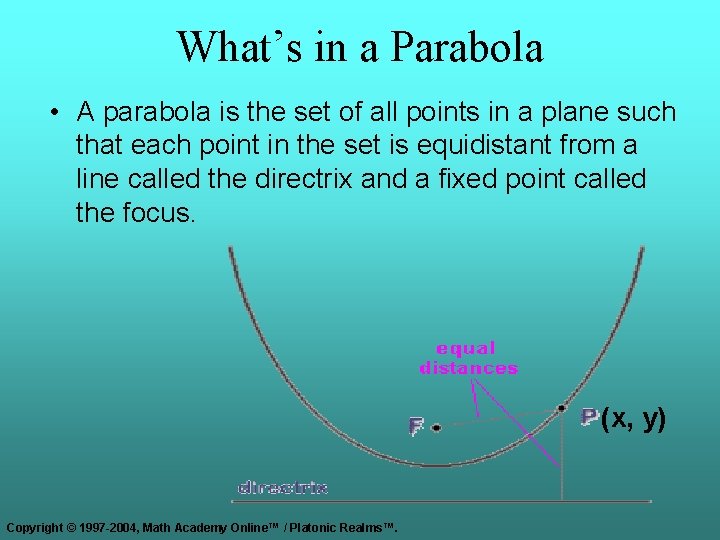 What's in a Parabola

• A parabola is the set of all points in a plane such that each point in the set is equidistant from a line called the directrix and a fixed point called the focus.

equal distances

F

P(x, y)

directrix

Copyright © 1997-2004, Math Academy Online™ / Platonic Realms™.